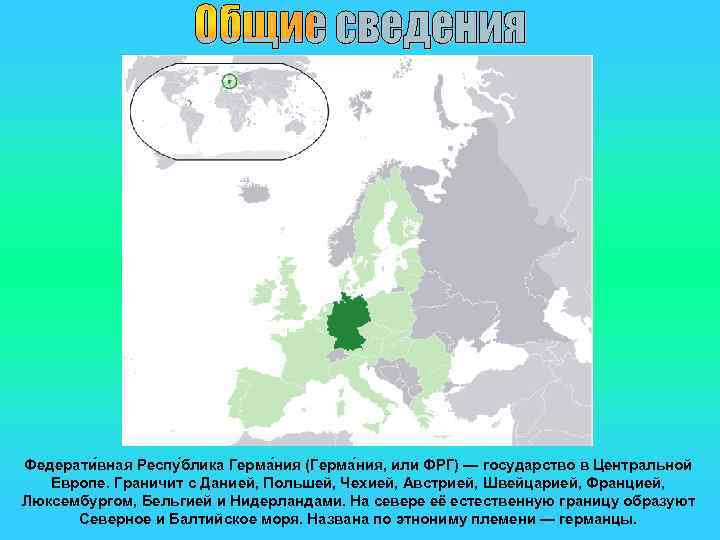 Общие сведения

Федерати́вная Респу́блика Герма́ния (Герма́ния, или ФРГ) — государство в Центральной Европе. Граничит с Данией, Польшей, Чехией, Австрией, Швейцарией, Францией, Люксембургом, Бельгией и Нидерландами. На севере её естественную границу образуют Северное и Балтийское моря. Названа по этнониму племени — германцы.